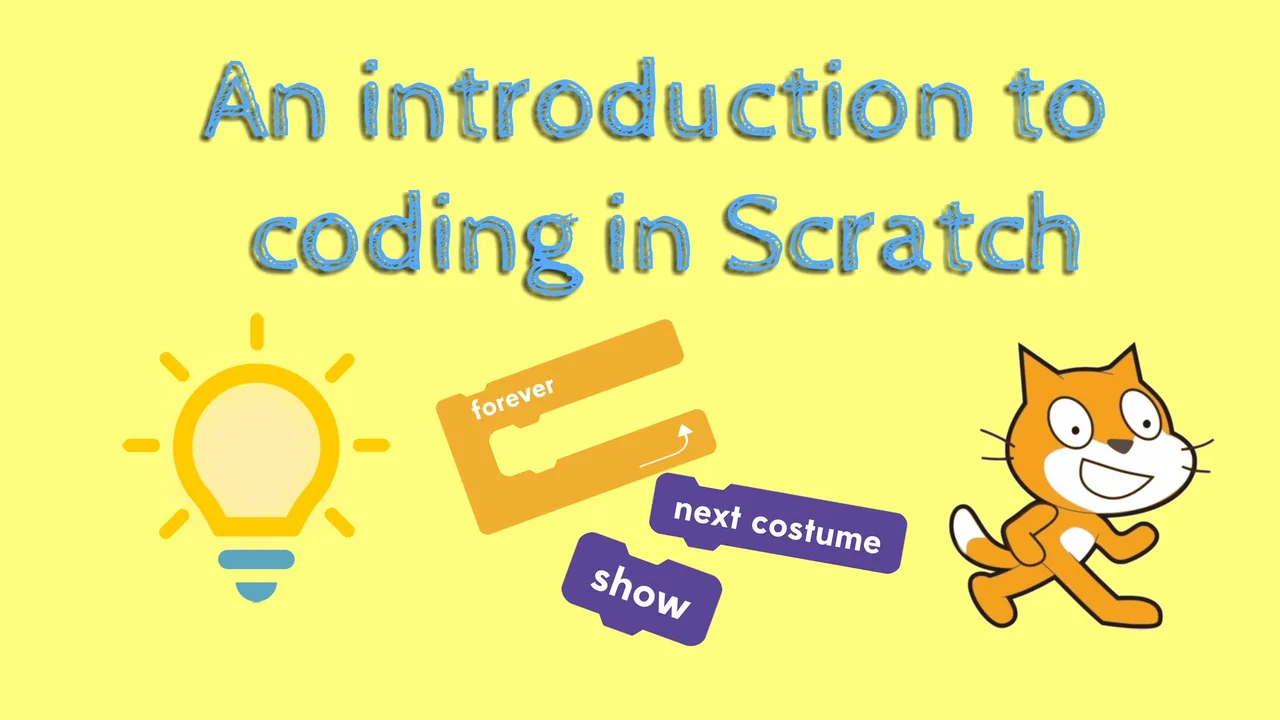 An introduction to coding in Scratch

forever

next costume

show